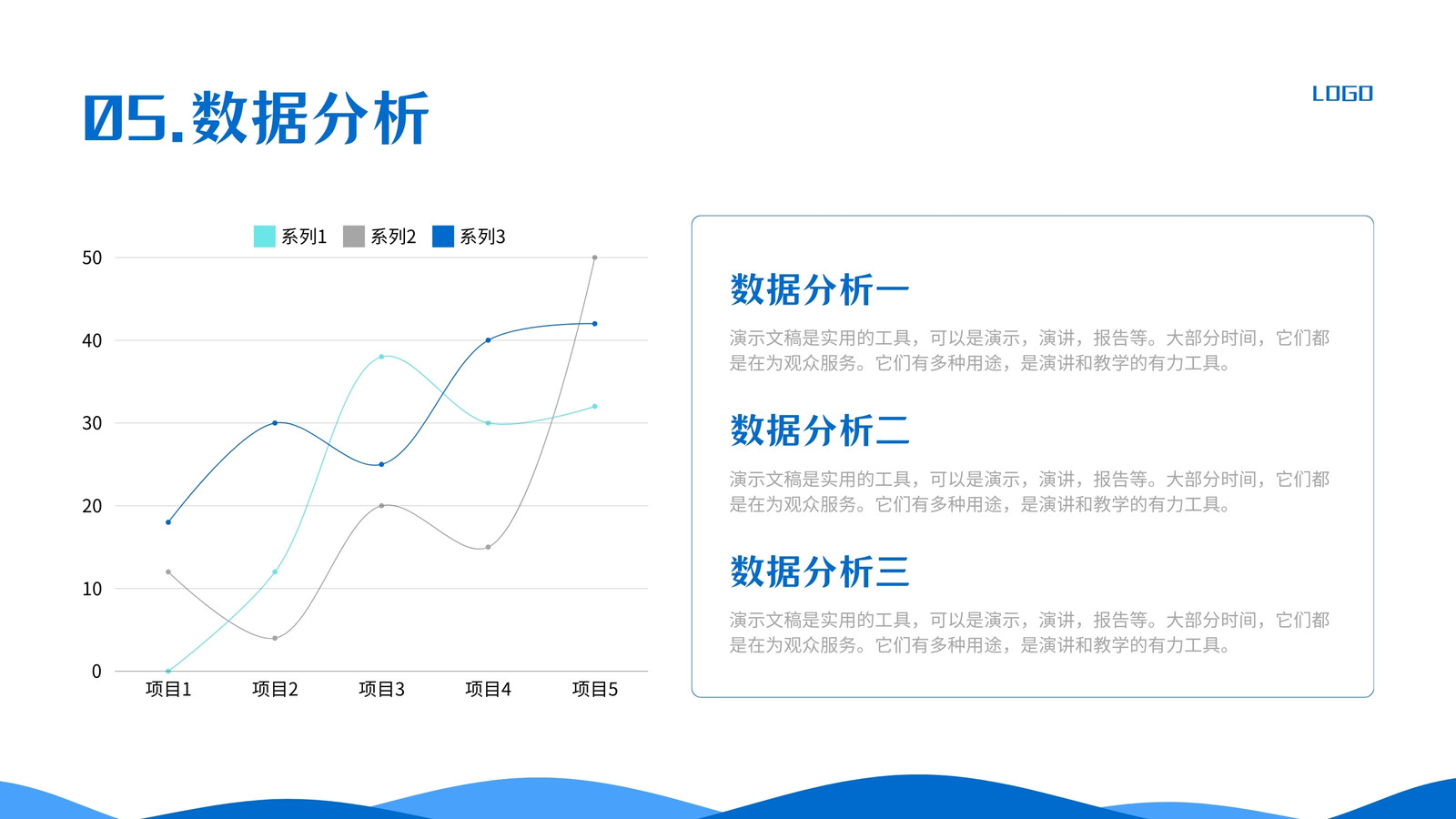 05.数据分析

LOGO

系列1 系列2 系列3

50
40
30
20
10
0

项目1 项目2 项目3 项目4 项目5

数据分析一

演示文稿是实用的工具，可以是演示，演讲，报告等。大部分时间，它们都是在为观众服务。它们有多种用途，是演讲和教学的有力工具。

数据分析二

演示文稿是实用的工具，可以是演示，演讲，报告等。大部分时间，它们都是在为观众服务。它们有多种用途，是演讲和教学的有力工具。

数据分析三

演示文稿是实用的工具，可以是演示，演讲，报告等。大部分时间，它们都是在为观众服务。它们有多种用途，是演讲和教学的有力工具。